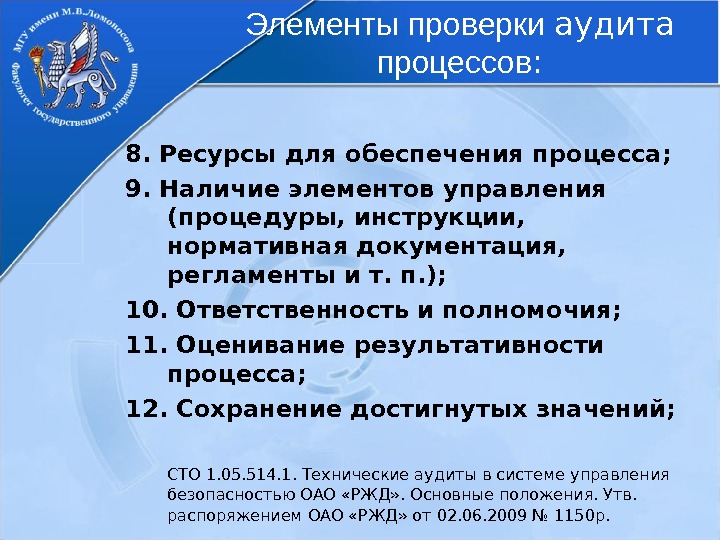 МГУ имени М.В.Ломоносова
Факультет государственного управления

Элементы проверки аудита процессов:

8. Ресурсы для обеспечения процесса;
9. Наличие элементов управления (процедуры, инструкции, нормативная документация, регламенты и т. п.);
10. Ответственность и полномочия;
11. Оценивание результативности процесса;
12. Сохранение достигнутых значений;

СТО 1.05.514.1. Технические аудиты в системе управления безопасностью ОАО «РЖД». Основные положения. Утв. распоряжением ОАО «РЖД» от 02.06.2009 № 1150р.